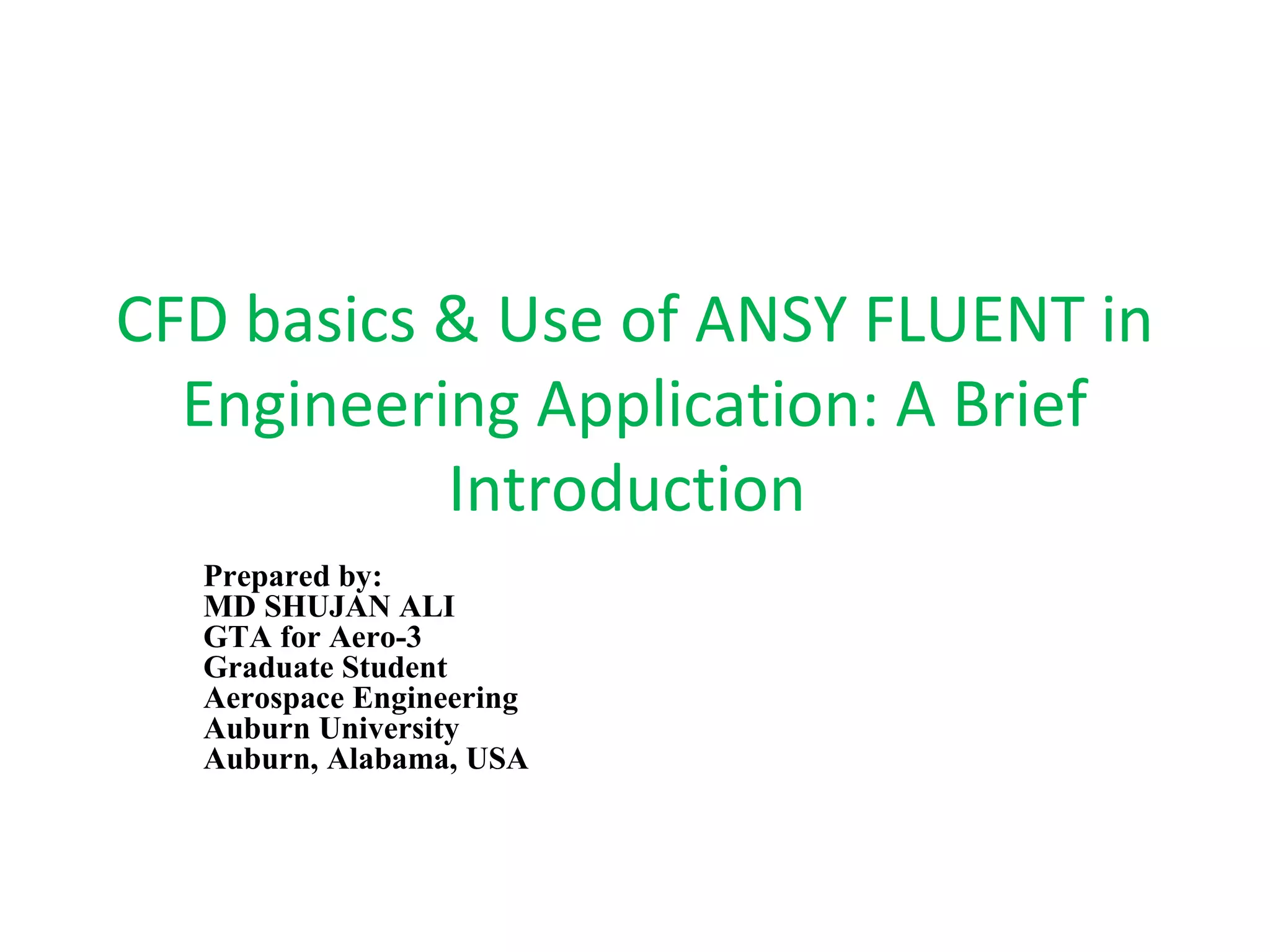 CFD basics & Use of ANSY FLUENT in Engineering Application: A Brief Introduction

Prepared by:
MD SHUJAN ALI
GTA for Aero-3
Graduate Student
Aerospace Engineering
Auburn University
Auburn, Alabama, USA